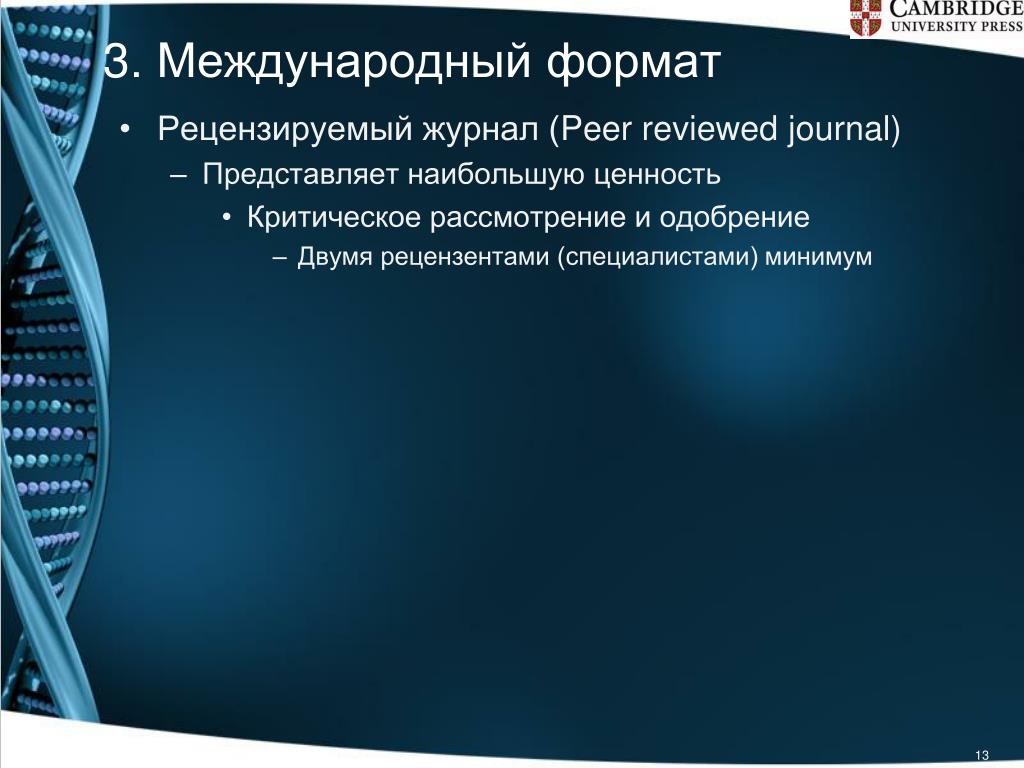 CAMBRIDGE
UNIVERSITY PRESS

3. Международный формат

• Рецензируемый журнал (Peer reviewed journal)
– Представляет наибольшую ценность
• Критическое рассмотрение и одобрение
– Двумя рецензентами (специалистами) минимум

13